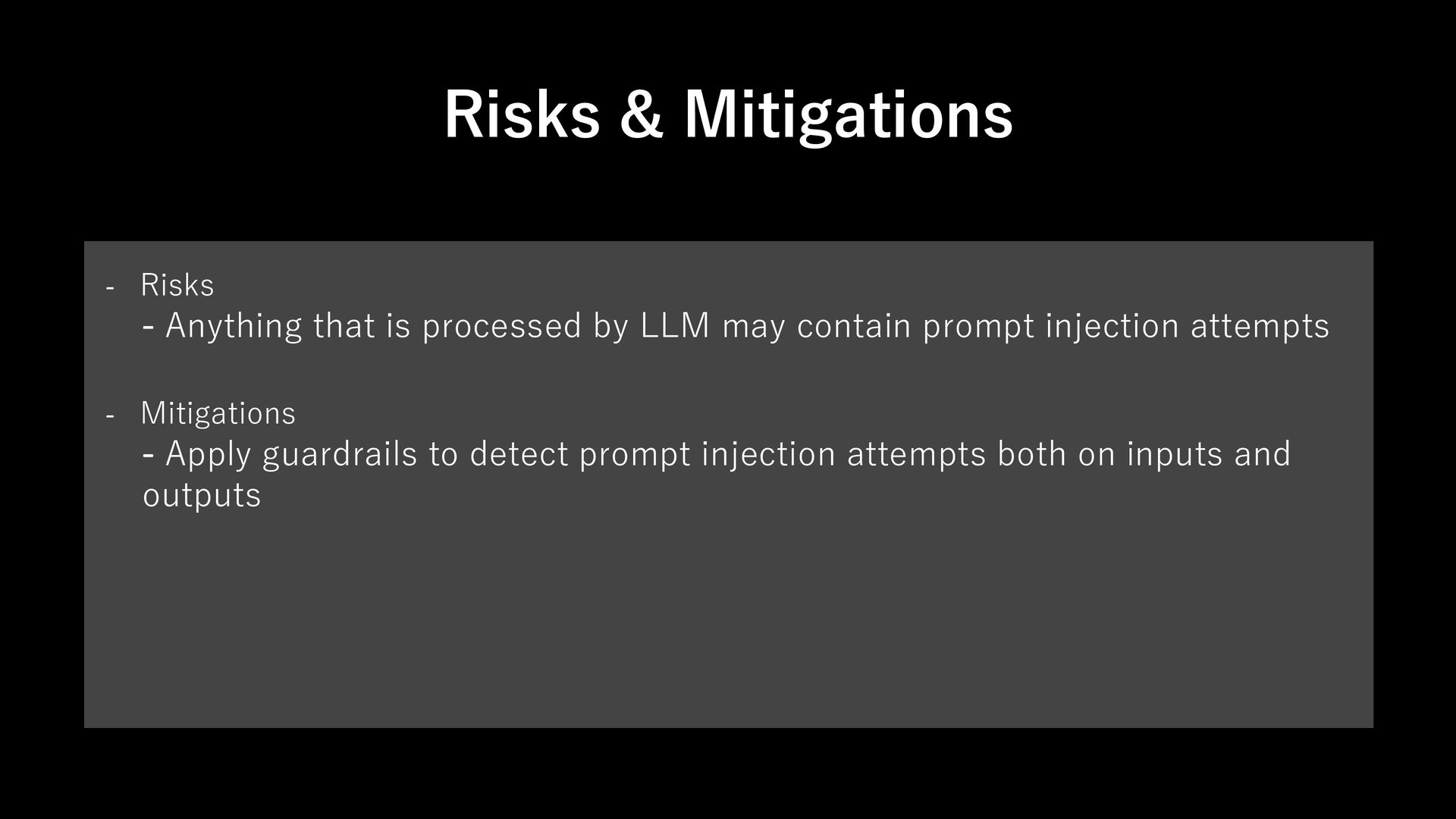 Risks & Mitigations

- Risks
- Anything that is processed by LLM may contain prompt injection attempts

- Mitigations
- Apply guardrails to detect prompt injection attempts both on inputs and outputs